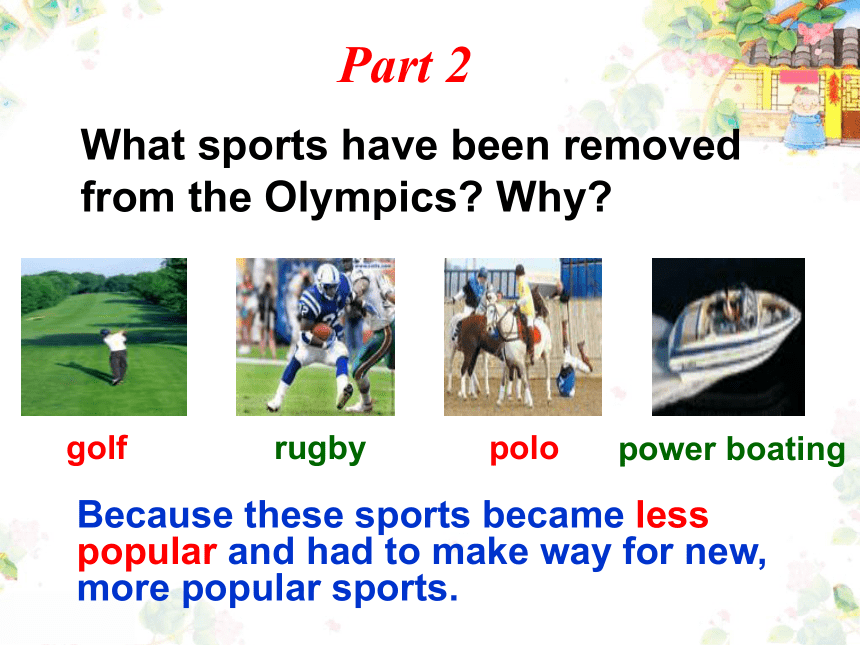 Part 2

What sports have been removed from the Olympics? Why?

golf rugby polo power boating

Because these sports became less popular and had to make way for new, more popular sports.